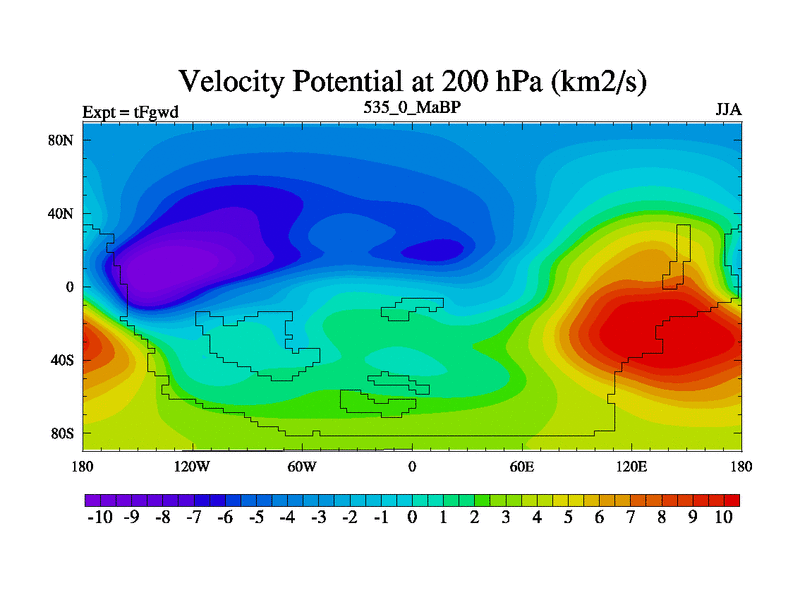 Velocity Potential at 200 hPa (km2/s)

Expt = tFgwd

535_0_MaBP

JJA

80N
40N
0
40S
80S

180 120W 60W 0 60E 120E 180

-10 -9 -8 -7 -6 -5 -4 -3 -2 -1 0 1 2 3 4 5 6 7 8 9 10